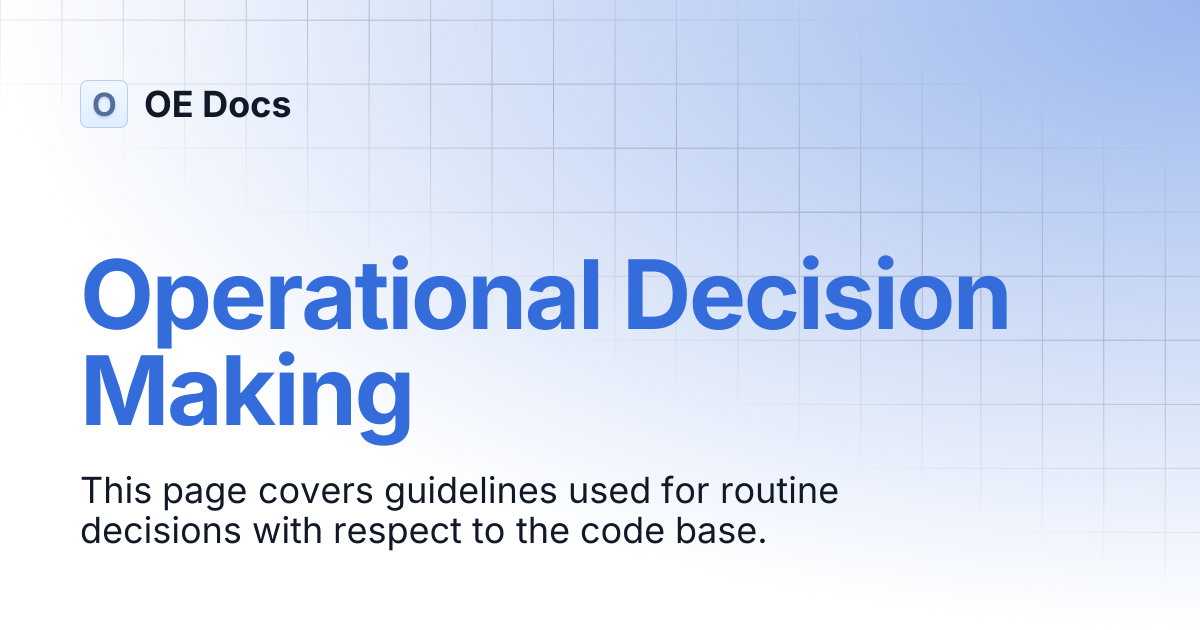 O OE Docs

Operational Decision Making

This page covers guidelines used for routine decisions with respect to the code base.